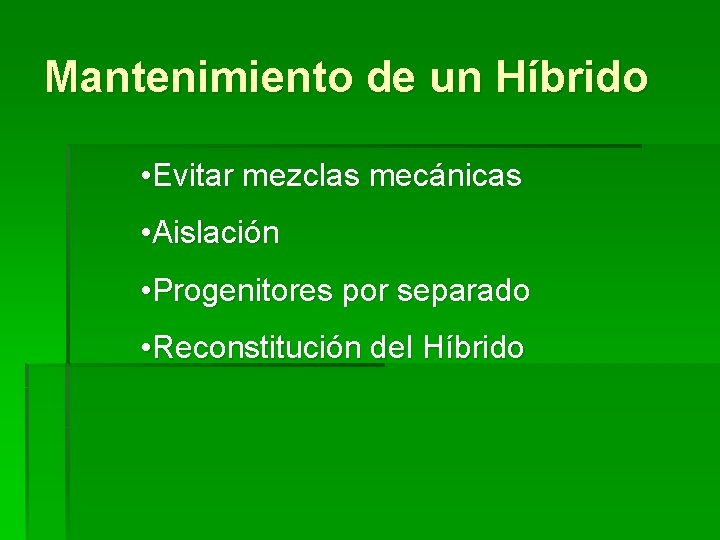 Mantenimiento de un Híbrido

•Evitar mezclas mecánicas

•Aislación

•Progenitores por separado

•Reconstitución del Híbrido